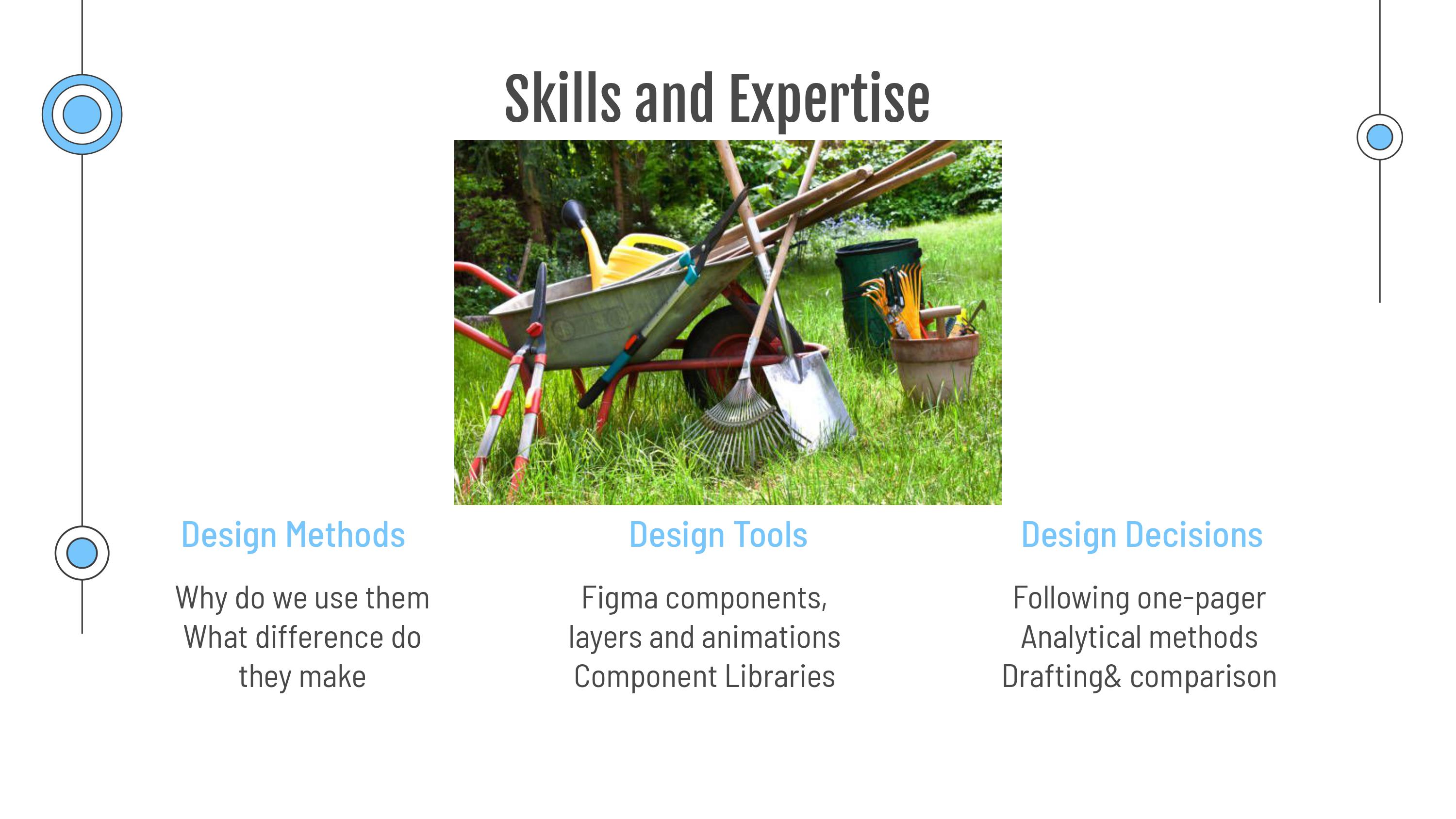 Skills and Expertise

Design Methods

Why do we use them
What difference do they make

Design Tools

Figma components, layers and animations
Component Libraries

Design Decisions

Following one-pager
Analytical methods
Drafting& comparison